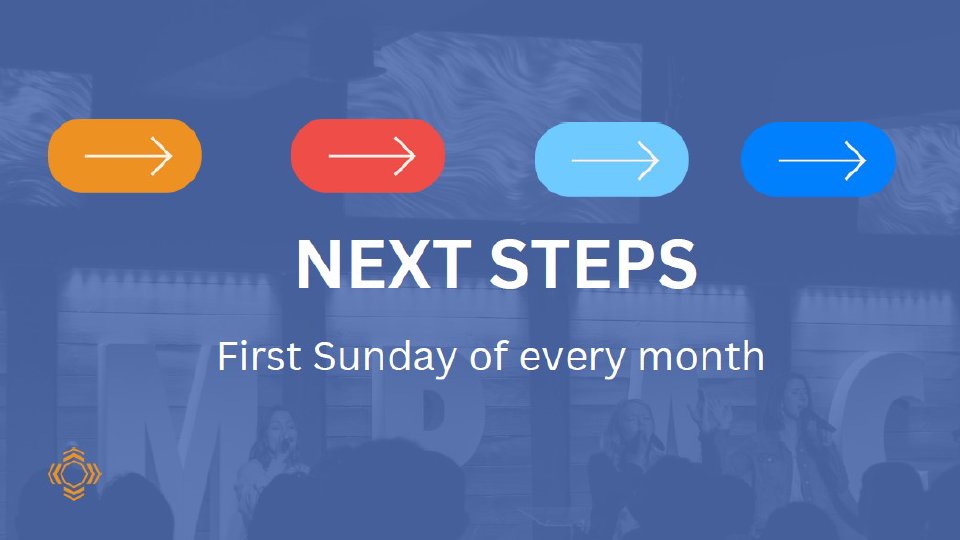 NEXT STEPS

First Sunday of every month